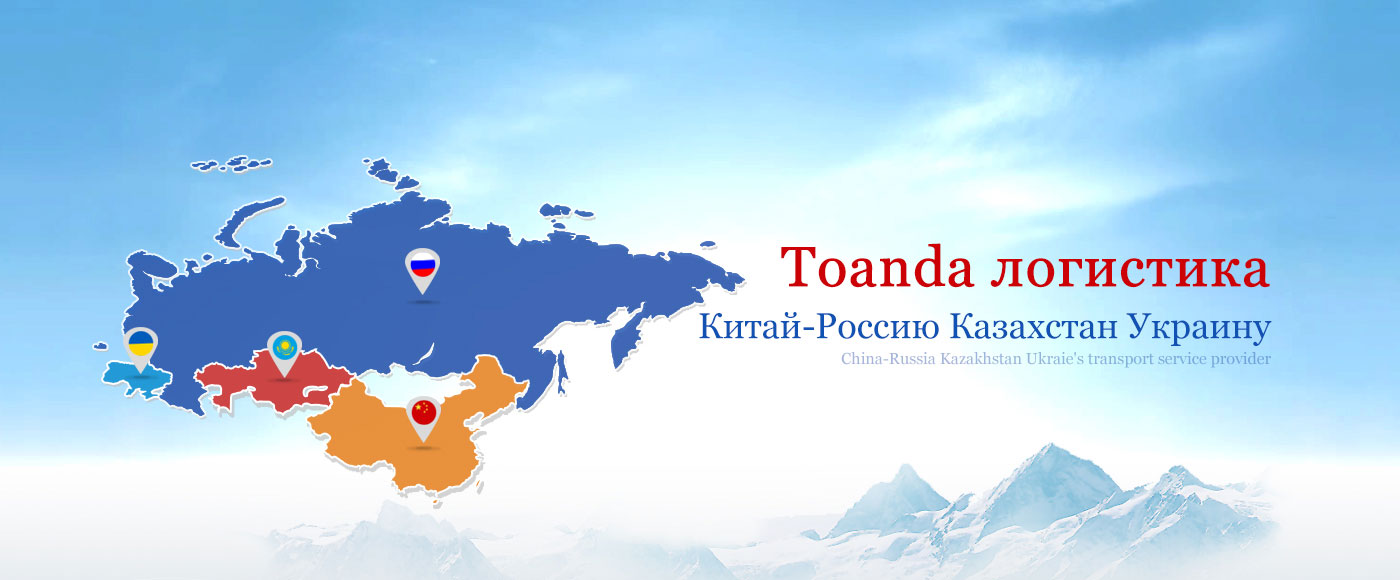 Toanda логистика

Китай-Россию Казахстан Украину

China-Russia Kazakhstan Ukraie's transport service provider